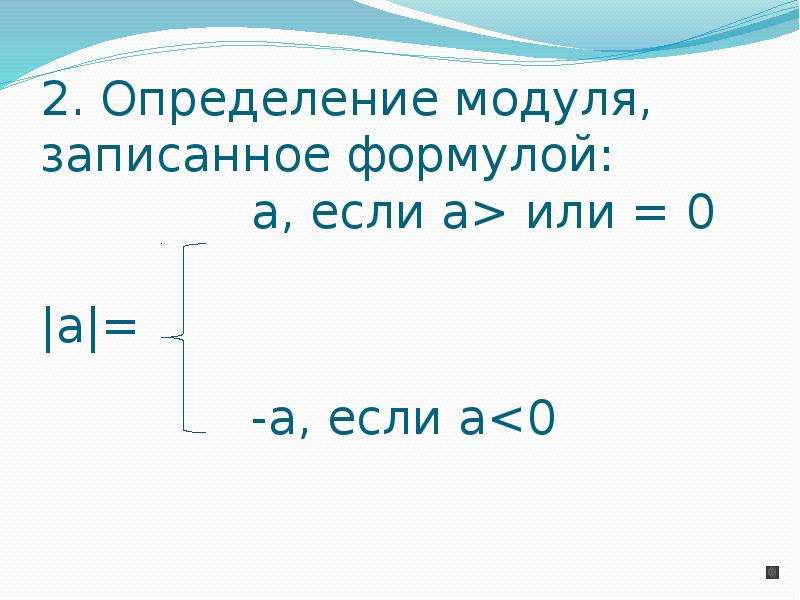 2. Определение модуля, записанное формулой:

а, если а> или = 0

|а|=

-а, если а<0